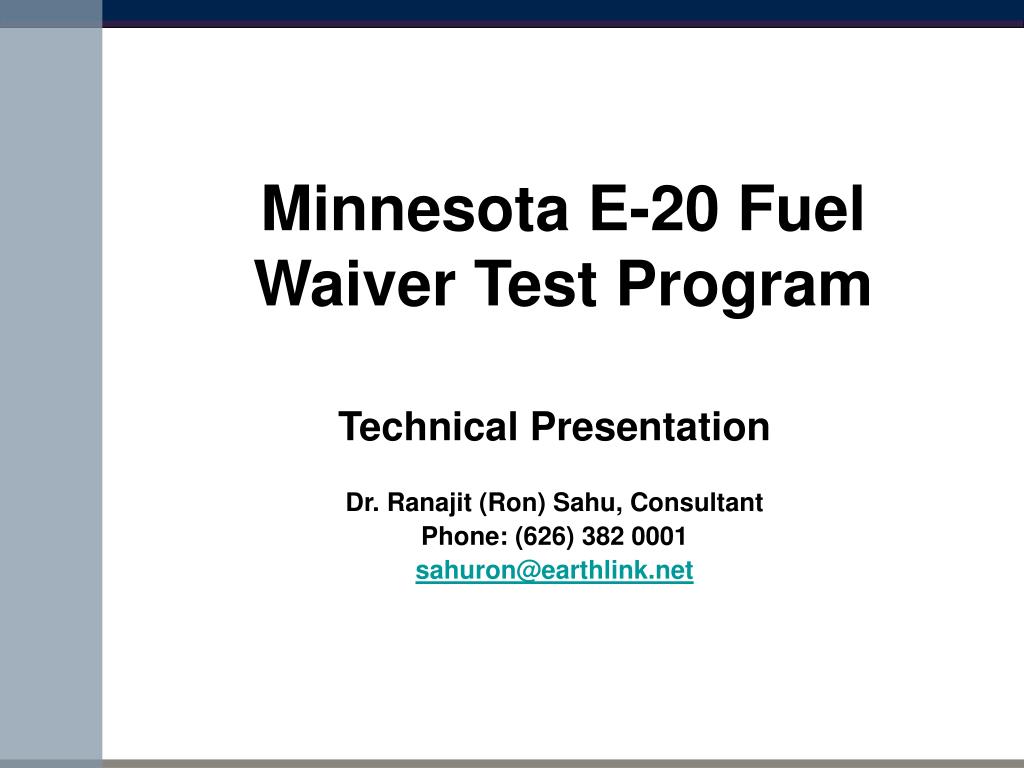 Minnesota E-20 Fuel Waiver Test Program

Technical Presentation

Dr. Ranajit (Ron) Sahu, Consultant
Phone: (626) 382 0001
sahuron@earthlink.net